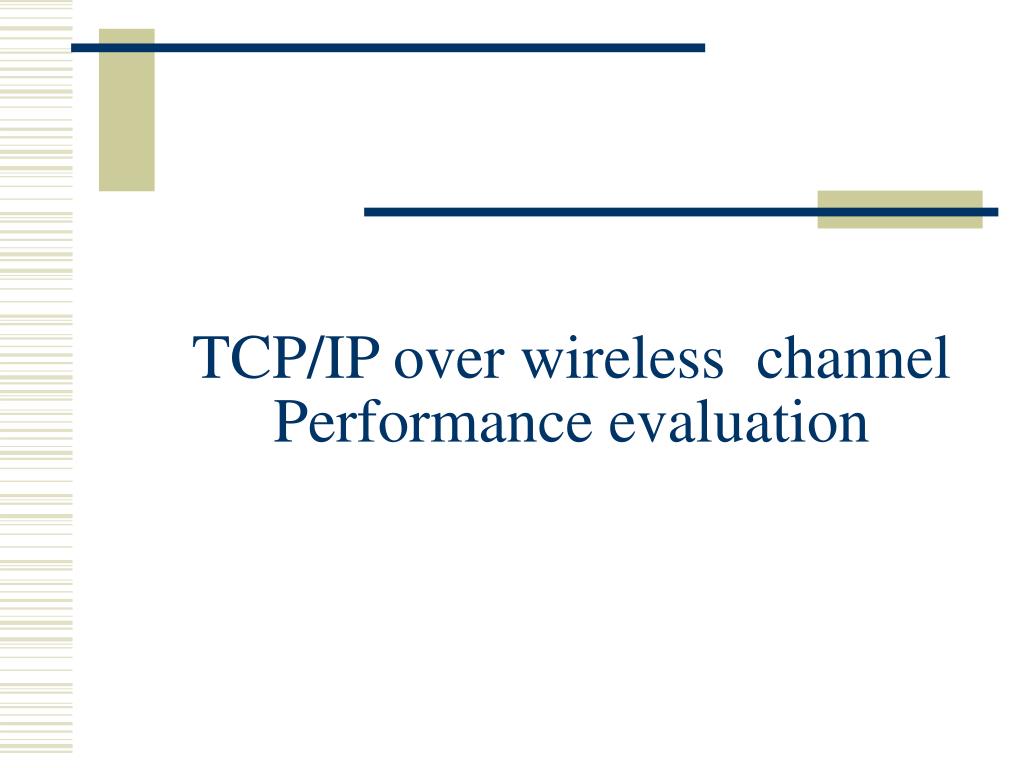 TCP/IP over wireless channel
Performance evaluation